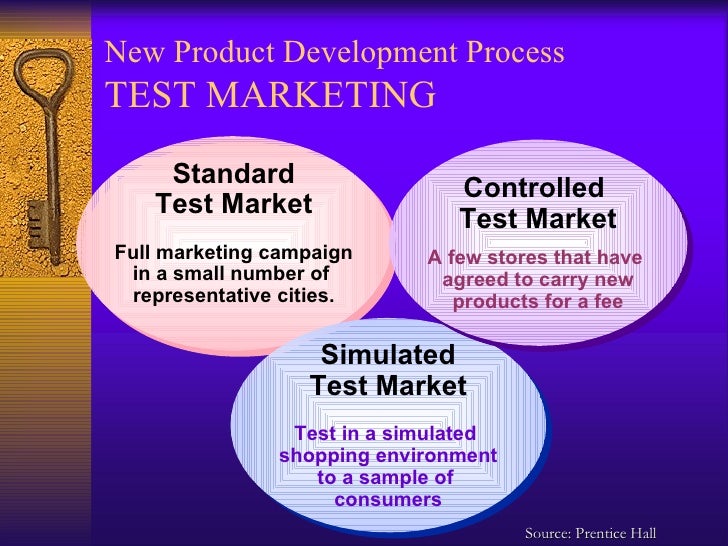 New Product Development Process
TEST MARKETING

Standard Test Market

Full marketing campaign in a small number of representative cities.

Controlled Test Market

A few stores that have agreed to carry new products for a fee

Simulated Test Market

Test in a simulated shopping environment to a sample of consumers

Source: Prentice Hall